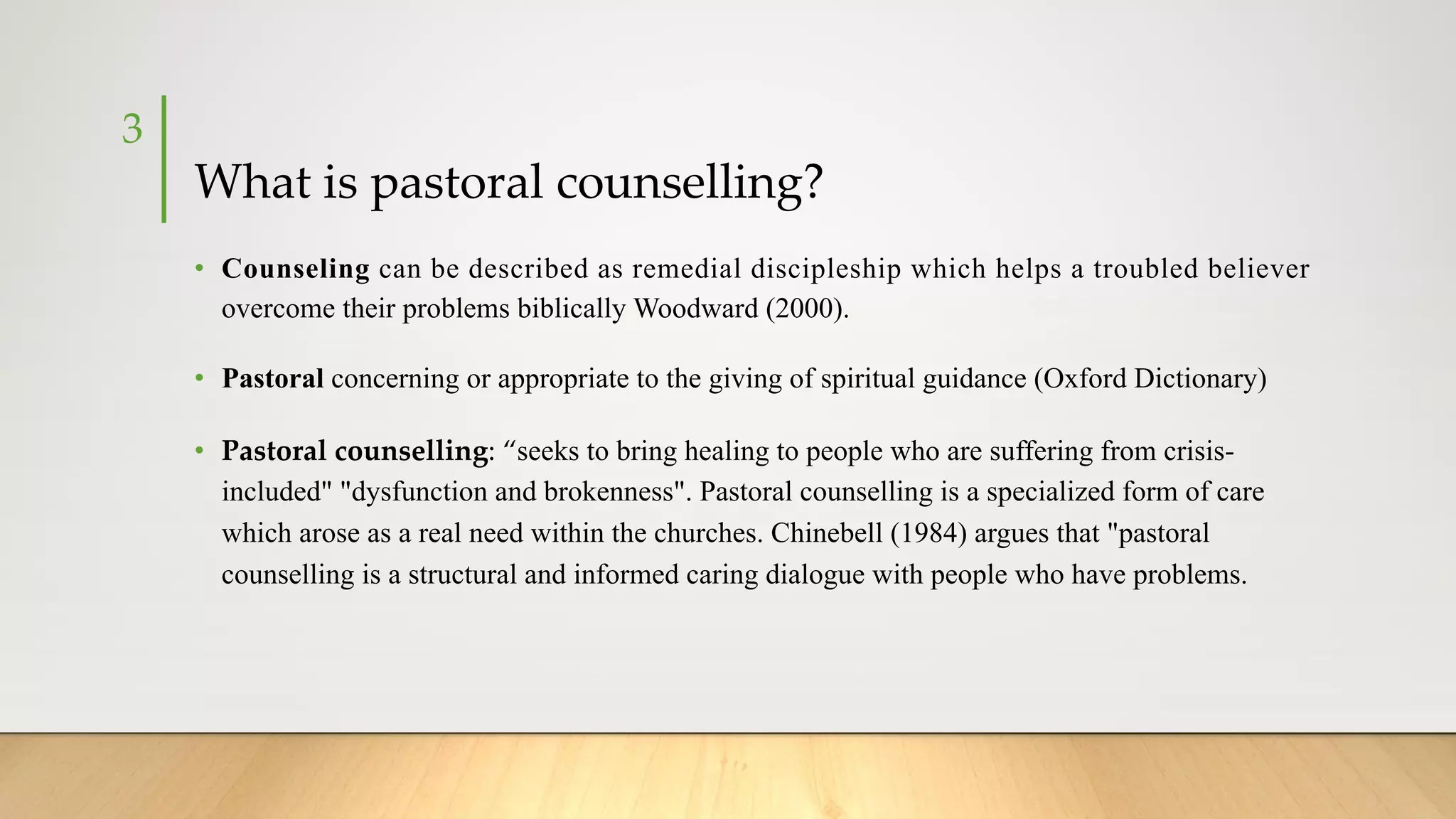 3

What is pastoral counselling?

• Counseling can be described as remedial discipleship which helps a troubled believer overcome their problems biblically Woodward (2000).

• Pastoral concerning or appropriate to the giving of spiritual guidance (Oxford Dictionary)

• Pastoral counselling: "seeks to bring healing to people who are suffering from crisis-included" "dysfunction and brokenness". Pastoral counselling is a specialized form of care which arose as a real need within the churches. Chinebell (1984) argues that "pastoral counselling is a structural and informed caring dialogue with people who have problems.